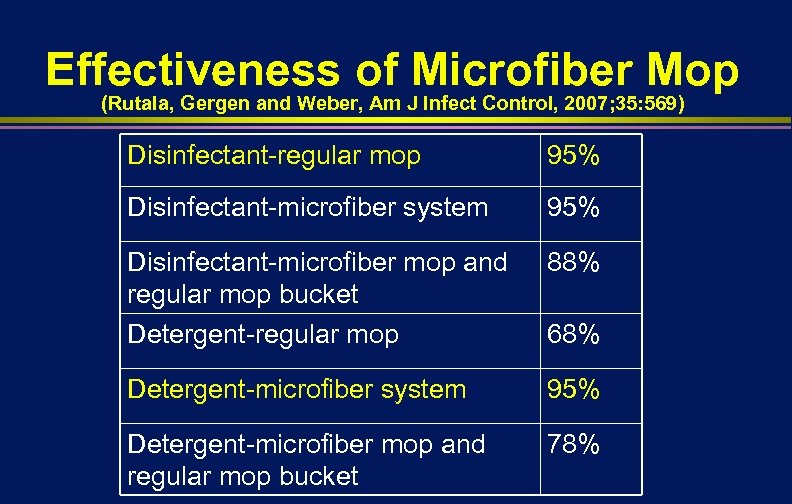 Effectiveness of Microfiber Mop
(Rutala, Gergen and Weber, Am J Infect Control, 2007;35:569)

| Disinfectant-regular mop | 95% |
|---|---|
| Disinfectant-microfiber system | 95% |
| Disinfectant-microfiber mop and regular mop bucket | 88% |
| Detergent-regular mop | 68% |
| Detergent-microfiber system | 95% |
| Detergent-microfiber mop and regular mop bucket | 78% |